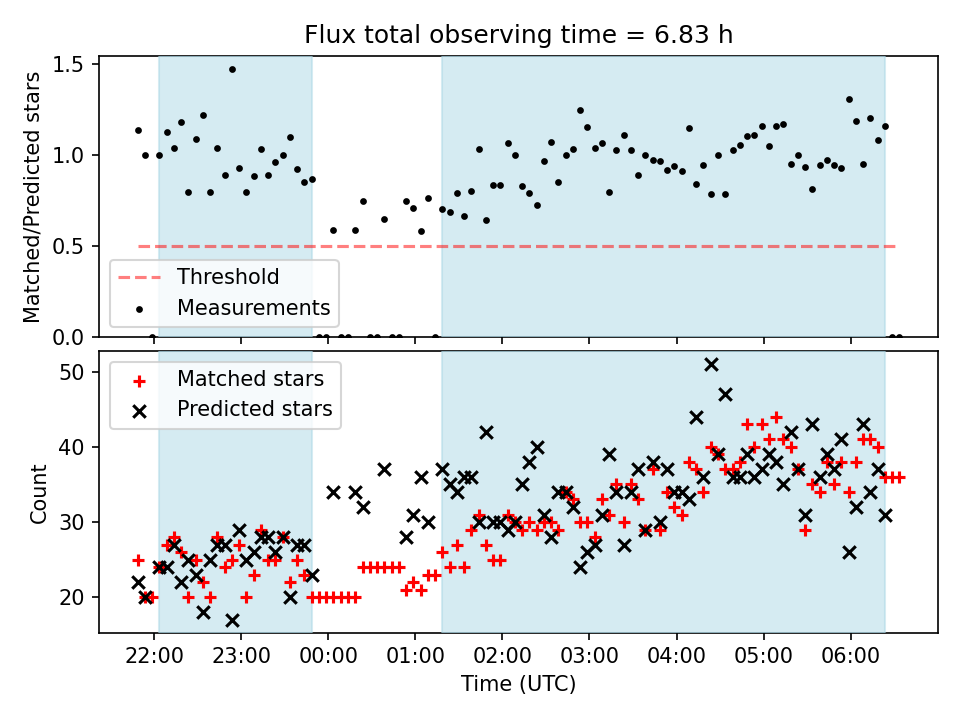 Flux total observing time = 6.83 h

Matched/Predicted stars

1.5
1.0
0.5
0.0

Threshold
Measurements

Count

50
40
30
20

Matched stars
Predicted stars

22:00 23:00 00:00 01:00 02:00 03:00 04:00 05:00 06:00

Time (UTC)